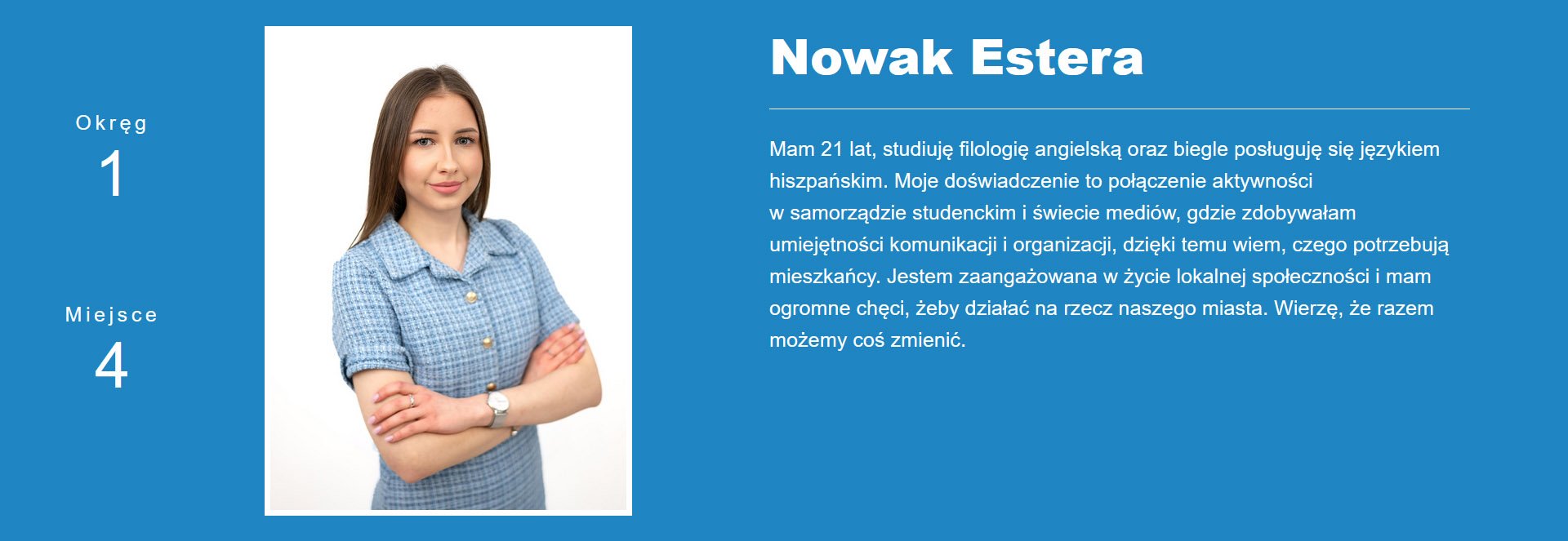 Okręg
1

Miejsce
4

Nowak Estera

Mam 21 lat, studiuję filologię angielską oraz biegle posługuję się językiem hiszpańskim. Moje doświadczenie to połączenie aktywności w samorządzie studenckim i świecie mediów, gdzie zdobywałam umiejętności komunikacji i organizacji, dzięki temu wiem, czego potrzebują mieszkańcy. Jestem zaangażowana w życie lokalnej społeczności i mam ogromne chęci, żeby działać na rzecz naszego miasta. Wierzę, że razem możemy coś zmienić.